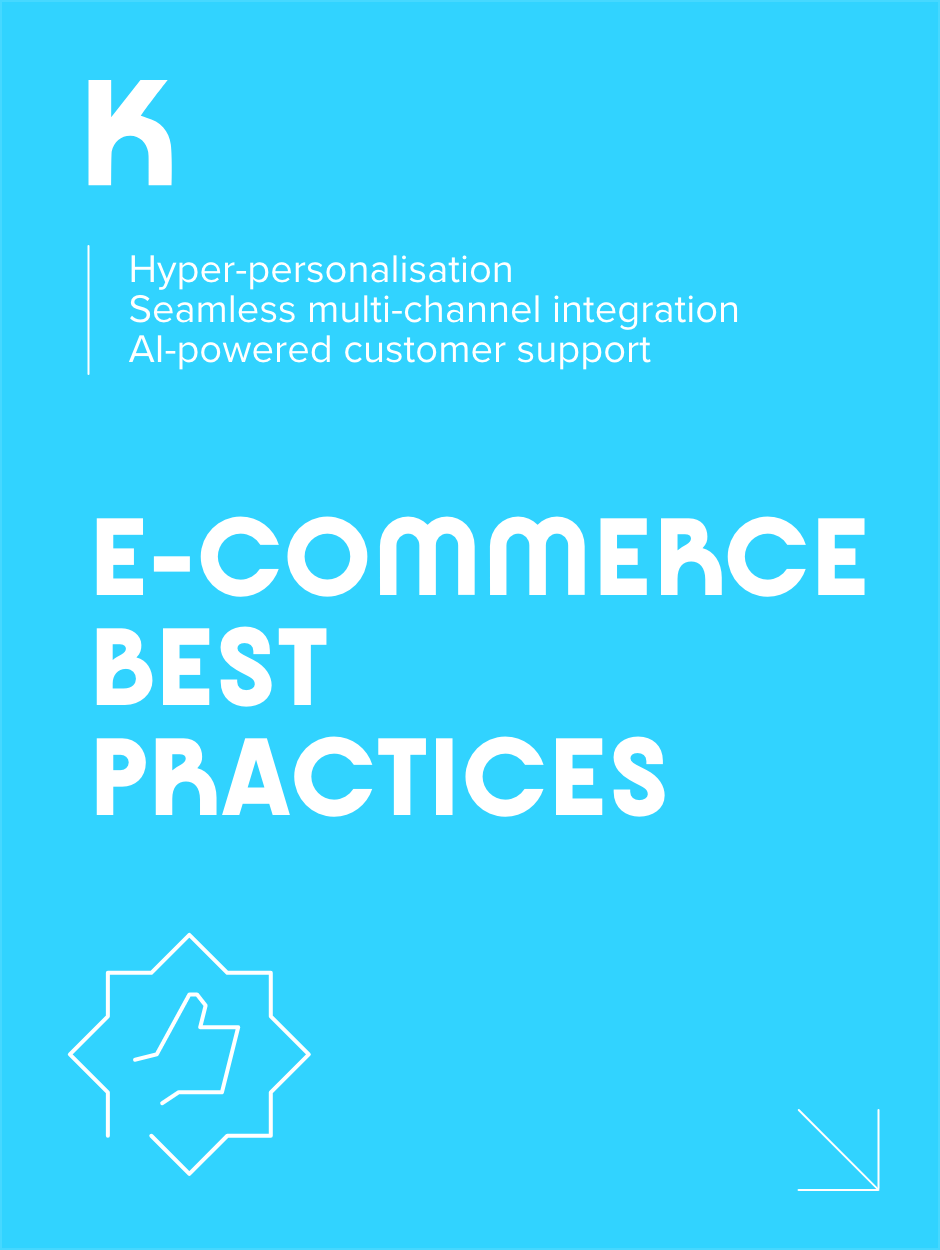 K

Hyper-personalisation
Seamless multi-channel integration
AI-powered customer support

E-COMMERCE BEST PRACTICES